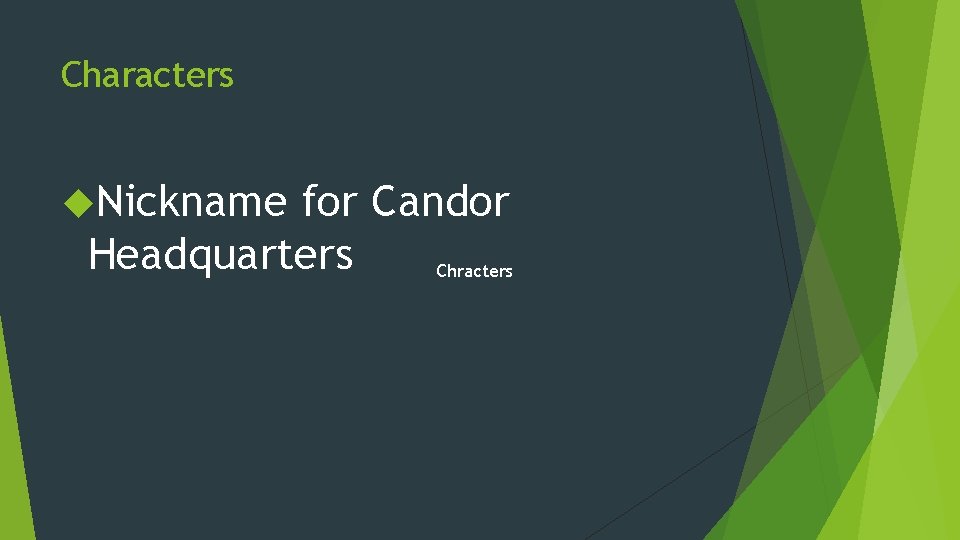 Characters

Nickname for Candor Headquarters

Chracters